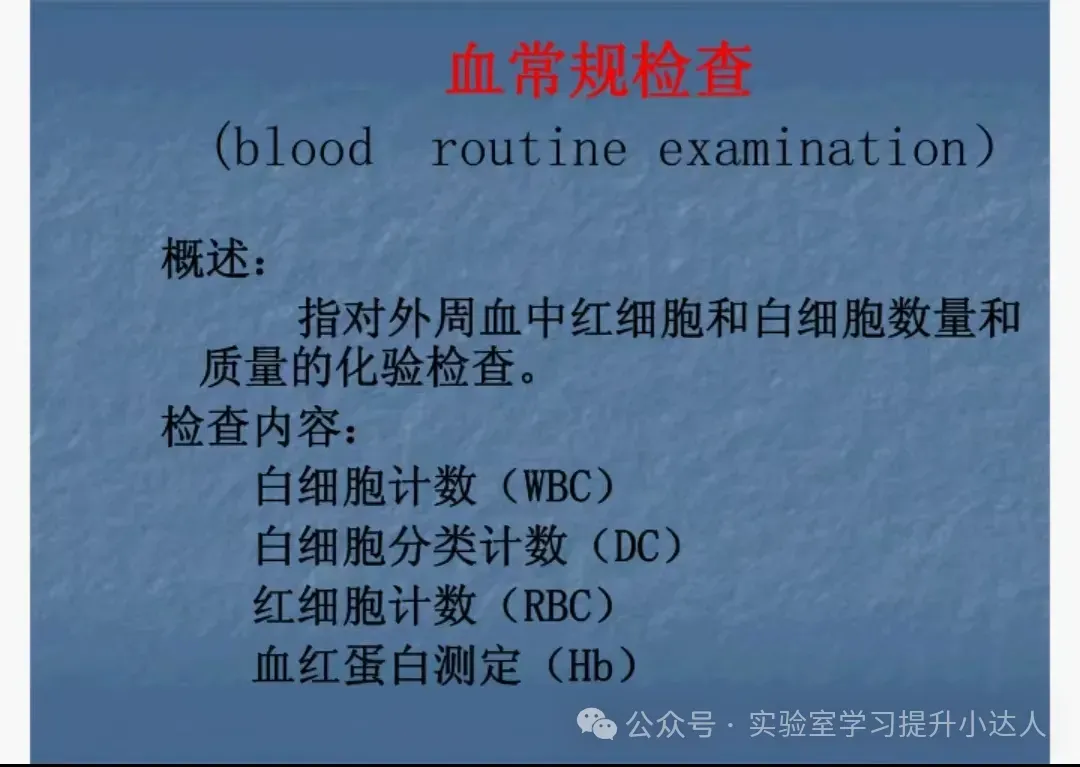 血常规检查
(blood routine examination)

概述:

指对外周血中红细胞和白细胞数量和质量的化验检查。

检查内容:

白细胞计数(WBC)
白细胞分类计数(DC)
红细胞计数(RBC)
血红蛋白测定(Hb)

公众号 · 实验室学习提升小达人